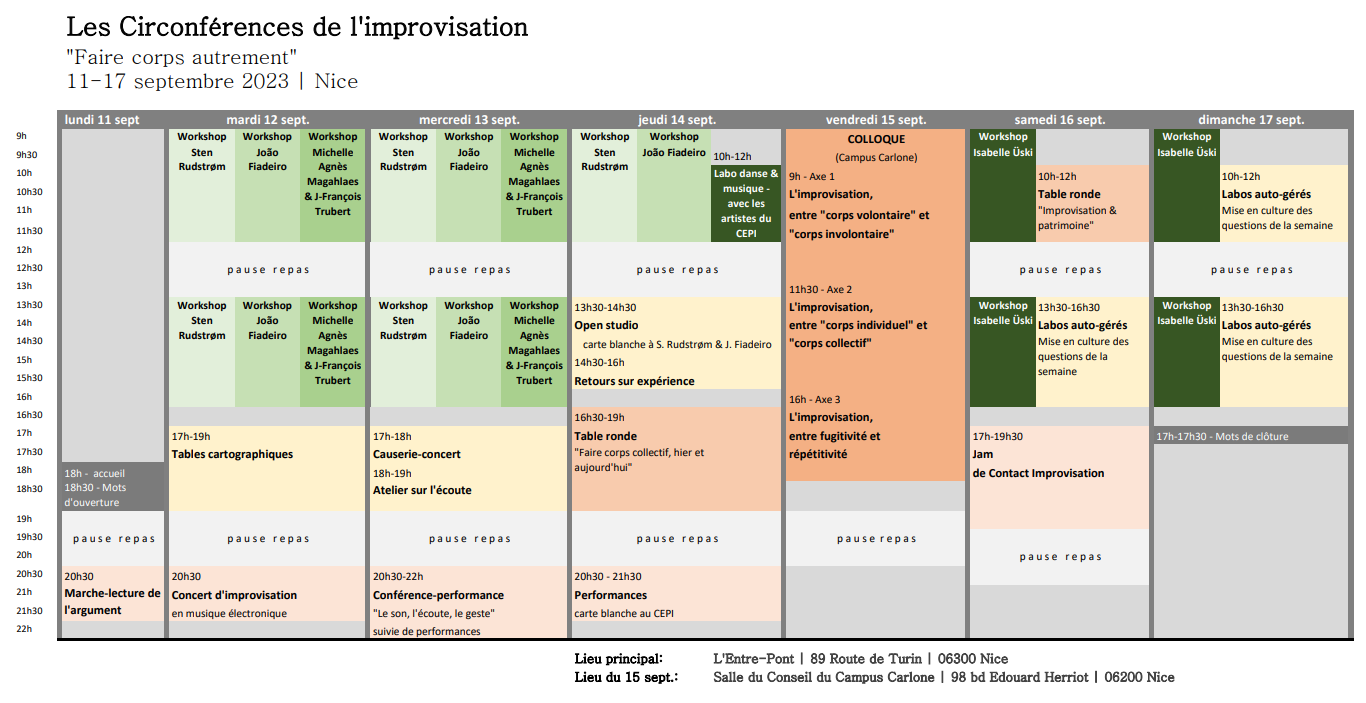 Les Circonférences de l'improvisation
"Faire corps autrement"
11-17 septembre 2023 | Nice

9h
9h30
10h
10h30
11h
11h30
12h
12h30
13h
13h30
14h
14h30
15h
15h30
16h
16h30
17h
17h30
18h
18h30
19h
19h30
20h
20h30
21h
21h30
22h

lundi 11 sept
18h - accueil
18h30 - Mots d'ouverture
pause repas
20h30
Marche-lecture de l'argument

mardi 12 sept.
Workshop Sten Rudstrøm
Workshop João Fiadeiro
Workshop Michelle Agnès Magahlaes & J-François Trubert
pause repas
Workshop Sten Rudstrøm
Workshop João Fiadeiro
Workshop Michelle Agnès Magahlaes & J-François Trubert
17h-19h
Tables cartographiques
pause repas
20h30
Concert d'improvisation
en musique électronique

mercredi 13 sept.
Workshop Sten Rudstrøm
Workshop João Fiadeiro
Workshop Michelle Agnès Magahlaes & J-François Trubert
pause repas
Workshop Sten Rudstrøm
Workshop João Fiadeiro
Workshop Michelle Agnès Magahlaes & J-François Trubert
17h-18h
Causerie-concert
18h-19h
Atelier sur l'écoute
pause repas
20h30-22h
Conférence-performance
"Le son, l'écoute, le geste"
suivie de performances

jeudi 14 sept.
Workshop Sten Rudstrøm
Workshop João Fiadeiro
10h-12h
Labo danse & musique - avec les artistes du CEPI
pause repas
13h30-14h30
Open studio
carte blanche à S. Rudstrøm & J. Fiadeiro
14h30-16h
Retours sur expérience
16h30-19h
Table ronde
"Faire corps collectif, hier et aujourd'hui"
pause repas
20h30 - 21h30
Performances
carte blanche au CEPI

vendredi 15 sept.
COLLOQUE
(Campus Carlone)
9h - Axe 1
L'improvisation, entre "corps volontaire" et "corps involontaire"
11h30 - Axe 2
L'improvisation, entre "corps individuel" et "corps collectif"
16h - Axe 3
L'improvisation, entre fugitivité et répétitivité
pause repas

samedi 16 sept.
Workshop Isabelle Üski
10h-12h
Table ronde
"Improvisation & patrimoine"
pause repas
Workshop Isabelle Üski
13h30-16h30
Labos auto-gérés
Mise en culture des questions de la semaine
17h-19h30
Jam
de Contact Improvisation
pause repas

dimanche 17 sept.
Workshop Isabelle Üski
10h-12h
Labos auto-gérés
Mise en culture des questions de la semaine
pause repas
Workshop Isabelle Üski
13h30-16h30
Labos auto-gérés
Mise en culture des questions de la semaine
17h-17h30 - Mots de clôture

Lieu principal: L'Entre-Pont | 89 Route de Turin | 06300 Nice
Lieu du 15 sept.: Salle du Conseil du Campus Carlone | 98 bd Edouard Herriot | 06200 Nice